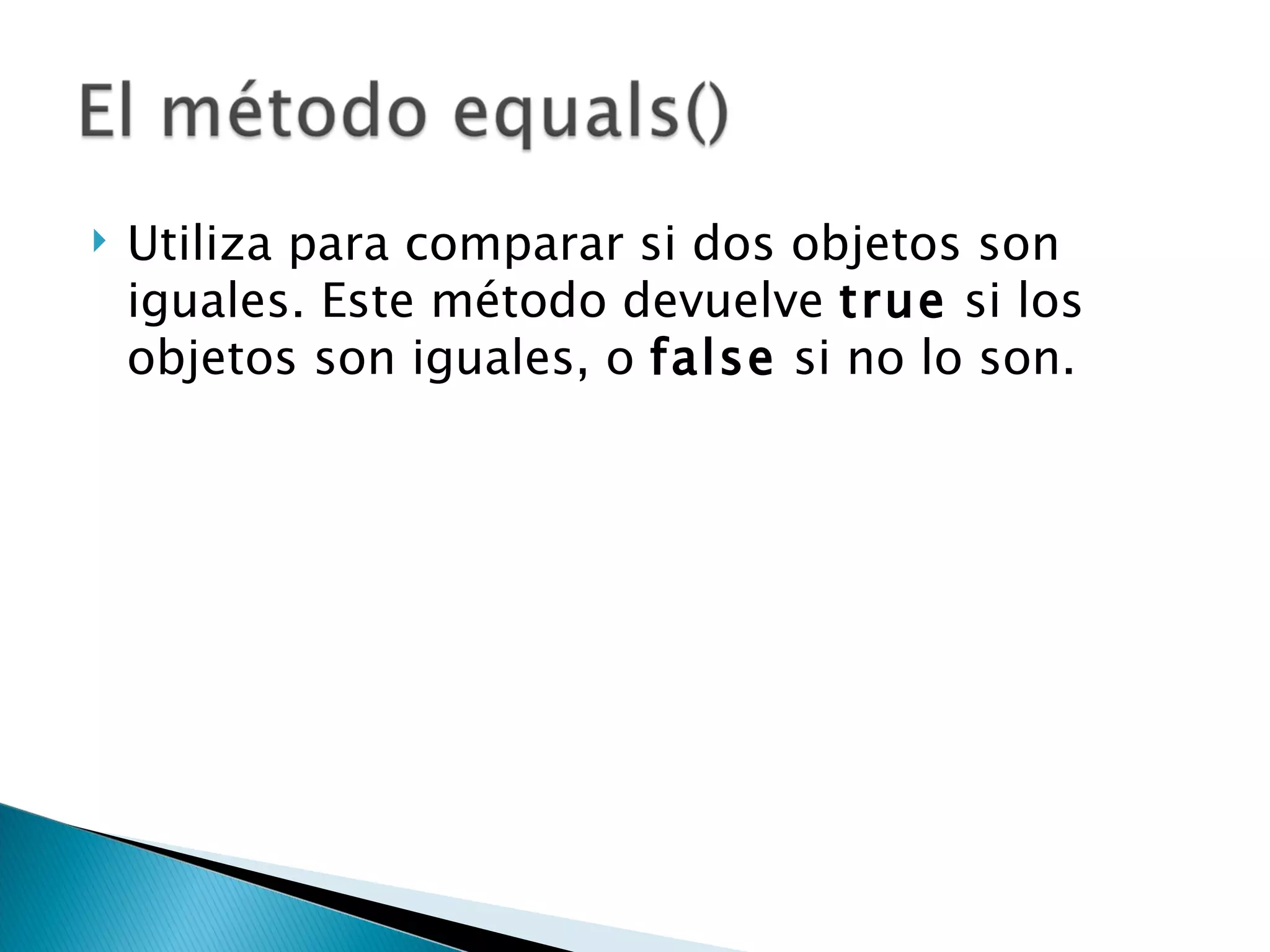 El método equals()

Utiliza para comparar si dos objetos son iguales. Este método devuelve true si los objetos son iguales, o false si no lo son.